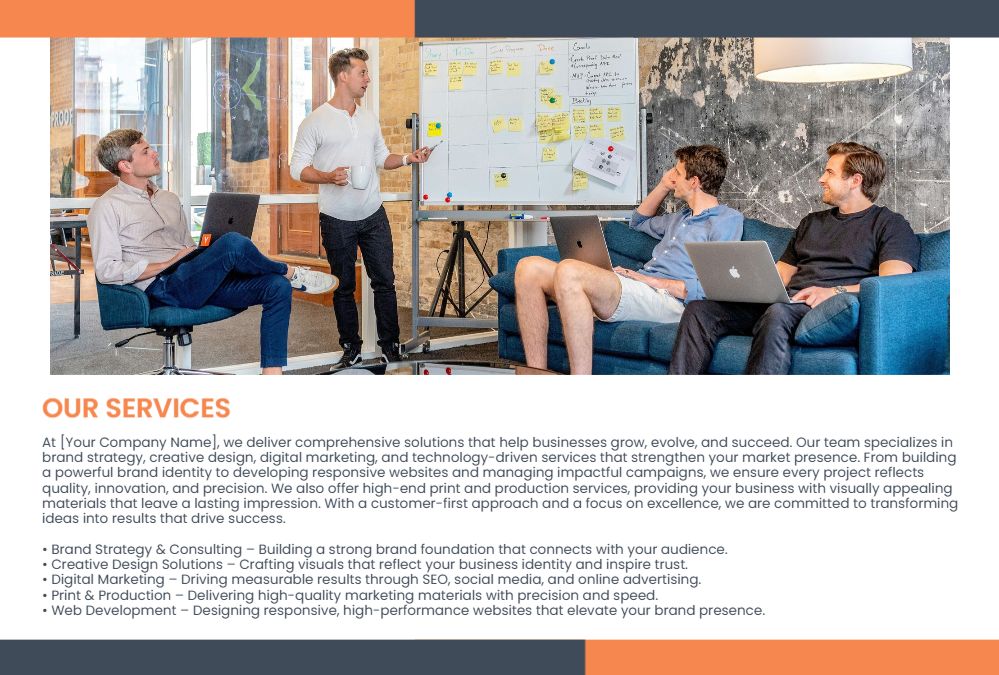 OUR SERVICES

At [Your Company Name], we deliver comprehensive solutions that help businesses grow, evolve, and succeed. Our team specializes in brand strategy, creative design, digital marketing, and technology-driven services that strengthen your market presence. From building a powerful brand identity to developing responsive websites and managing impactful campaigns, we ensure every project reflects quality, innovation, and precision. We also offer high-end print and production services, providing your business with visually appealing materials that leave a lasting impression. With a customer-first approach and a focus on excellence, we are committed to transforming ideas into results that drive success.

• Brand Strategy & Consulting – Building a strong brand foundation that connects with your audience.
• Creative Design Solutions – Crafting visuals that reflect your business identity and inspire trust.
• Digital Marketing – Driving measurable results through SEO, social media, and online advertising.
• Print & Production – Delivering high-quality marketing materials with precision and speed.
• Web Development – Designing responsive, high-performance websites that elevate your brand presence.